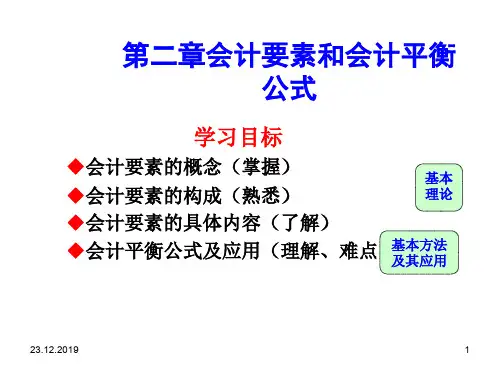 第二章会计要素和会计平衡公式

学习目标

◆会计要素的概念（掌握）
◆会计要素的构成（熟悉）
◆会计要素的具体内容（了解）
◆会计平衡公式及应用（理解、难点

基本理论

基本方法及其应用

23.12.2019

1